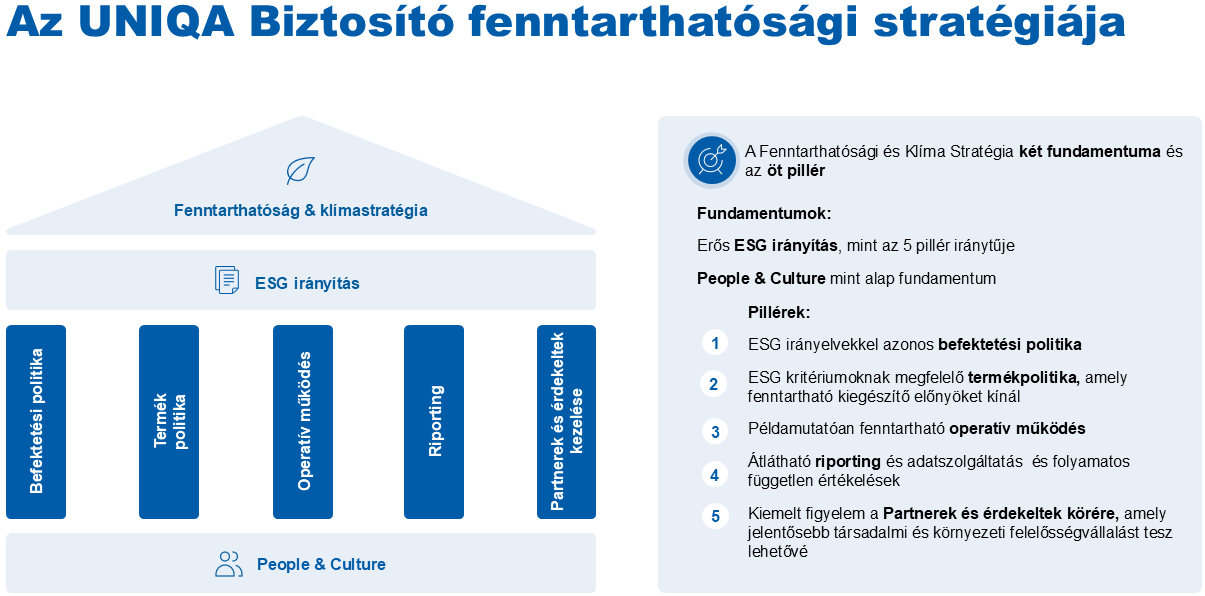 Az UNIQA Biztosító fenntarthatósági stratégiája

Fenntarthatóság & klímastratégia

ESG irányítás

Befektetési politika

Termék politika

Operatív működés

Riporting

Partnerek és érdekeltek kezelése

People & Culture

A Fenntarthatósági és Klíma Stratégia két fundamentuma és az öt pillér

Fundamentumok:

Erős ESG irányítás, mint az 5 pillér iránytűje

People & Culture mint alap fundamentum

Pillérek:

1 ESG irányelvekkel azonos befektetési politika

2 ESG kritériumoknak megfelelő termékpolitika, amely fenntartható kiegészítő előnyöket kínál

3 Példamutatóan fenntartható operatív működés

4 Átlátható riporting és adatszolgáltatás és folyamatos független értékelések

5 Kiemelt figyelem a Partnerek és érdekeltek körére, amely jelentősebb társadalmi és környezeti felelősségvállalást tesz lehetővé